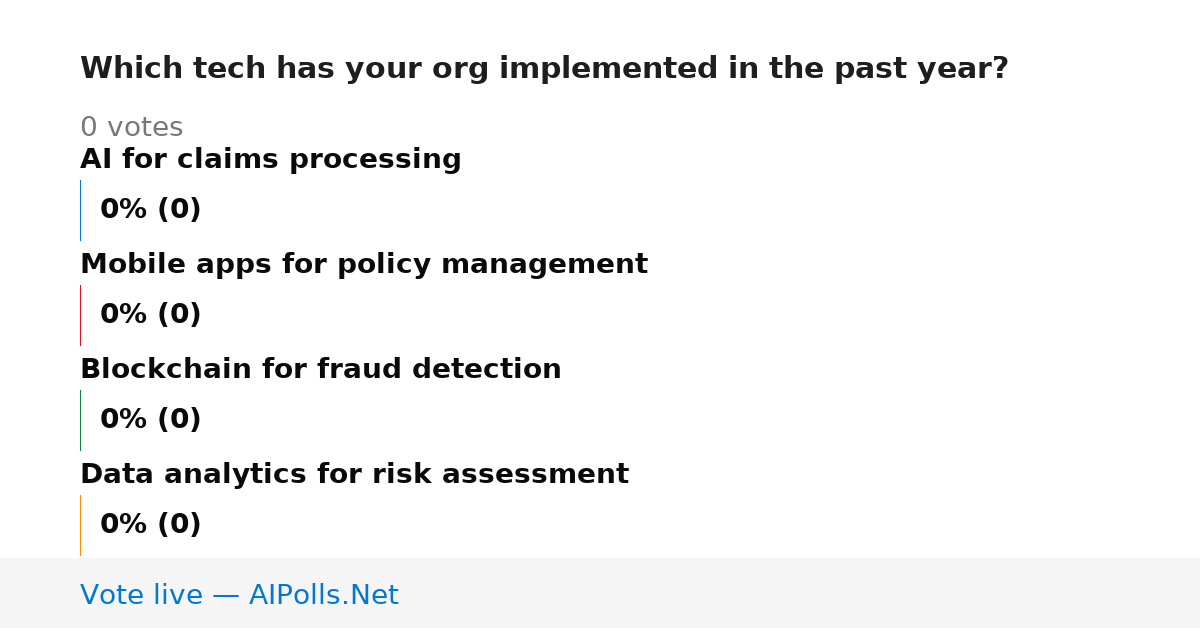 Which tech has your org implemented in the past year?

0 votes

AI for claims processing

0% (0)

Mobile apps for policy management

0% (0)

Blockchain for fraud detection

0% (0)

Data analytics for risk assessment

0% (0)

Vote live — AIPolls.Net